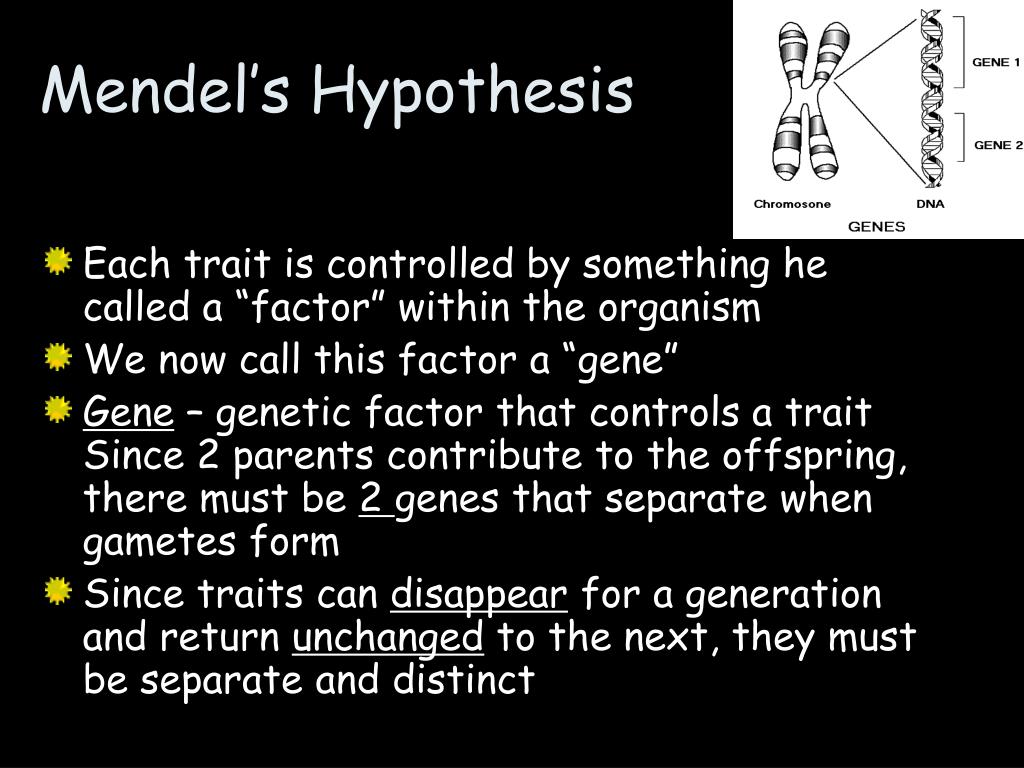 Mendel's Hypothesis

GENE 1

GENE 2

Chromosone

DNA

GENES

Each trait is controlled by something he called a "factor" within the organism

We now call this factor a "gene"

Gene – genetic factor that controls a trait Since 2 parents contribute to the offspring, there must be 2 genes that separate when gametes form

Since traits can disappear for a generation and return unchanged to the next, they must be separate and distinct